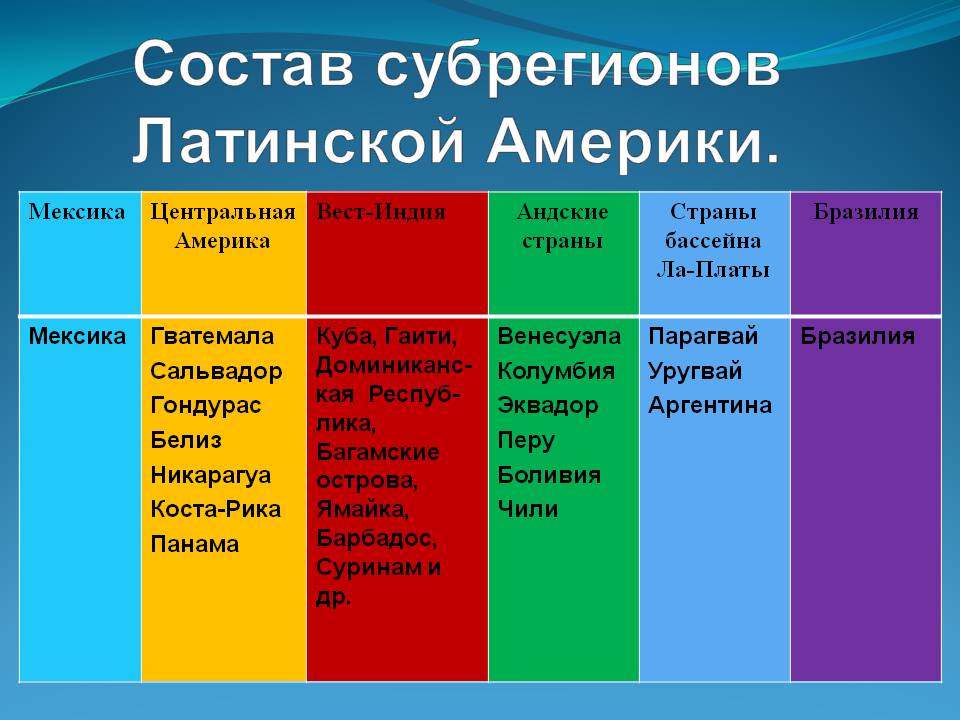 Состав субрегионов Латинской Америки.

| Мексика | Центральная Америка | Вест-Индия | Андские страны | Страны бассейна Ла-Платы | Бразилия |
|---|---|---|---|---|---|
| Мексика | Гватемала Сальвадор Гондурас Белиз Никарагуа Коста-Рика Панама | Куба, Гаити, Доминиканская Республика, Багамские острова, Ямайка, Барбадос, Суринам и др. | Венесуэла Колумбия Эквадор Перу Боливия Чили | Парагвай Уругвай Аргентина | Бразилия |